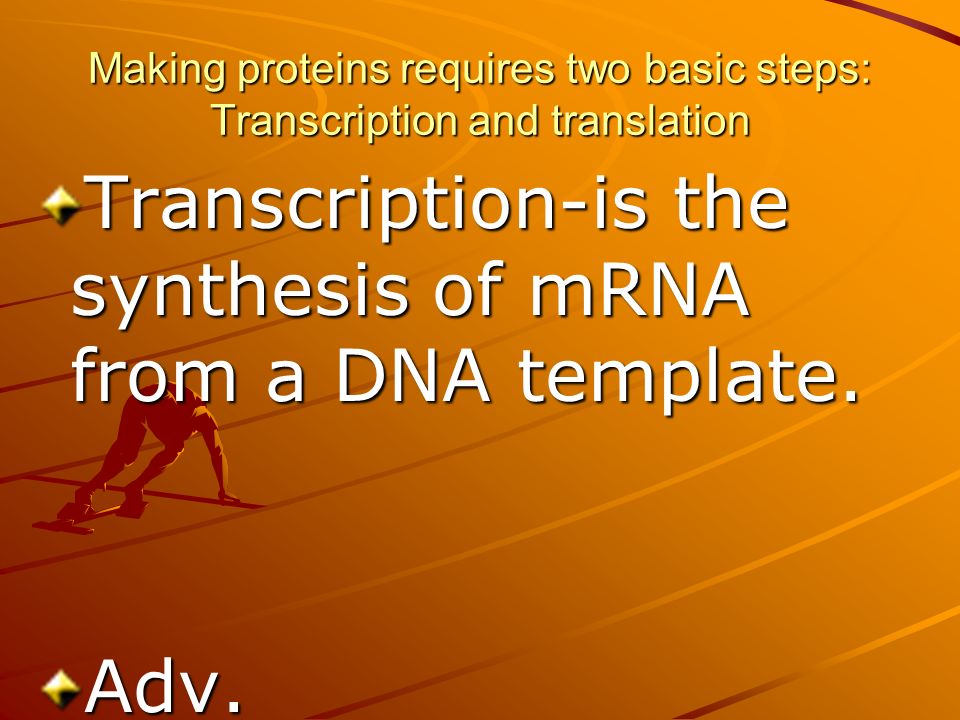 Making proteins requires two basic steps: Transcription and translation

Transcription-is the synthesis of mRNA from a DNA template.

Adv.